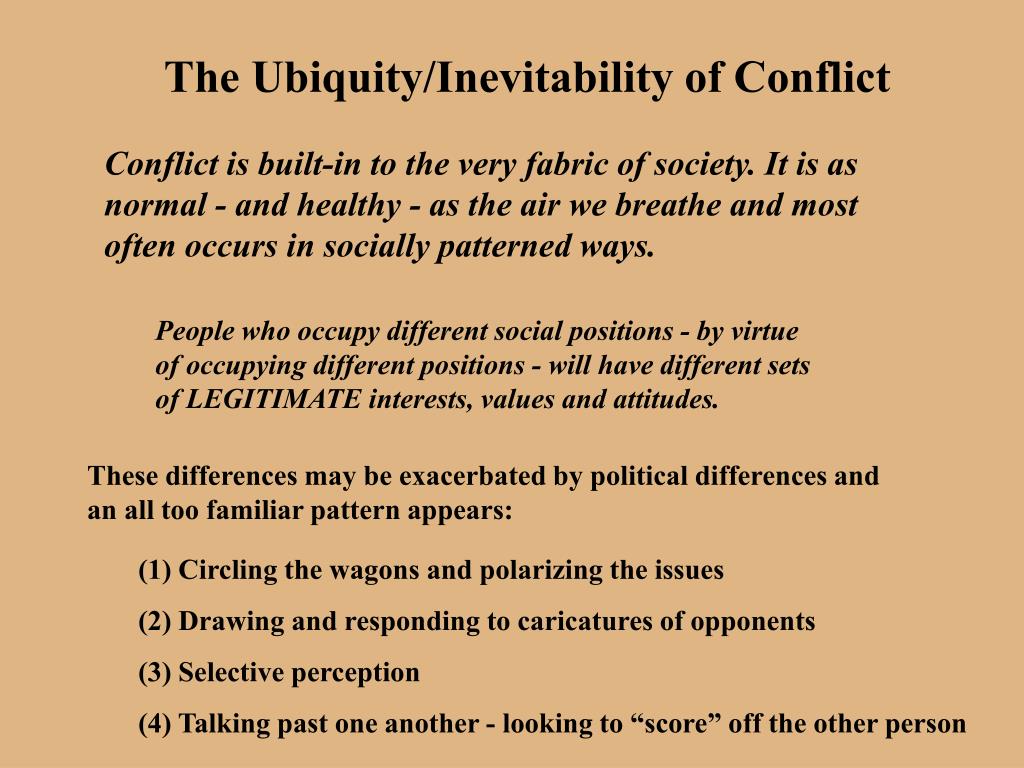 The Ubiquity/Inevitability of Conflict

Conflict is built-in to the very fabric of society. It is as normal - and healthy - as the air we breathe and most often occurs in socially patterned ways.

People who occupy different social positions - by virtue of occupying different positions - will have different sets of LEGITIMATE interests, values and attitudes.

These differences may be exacerbated by political differences and an all too familiar pattern appears:

(1) Circling the wagons and polarizing the issues

(2) Drawing and responding to caricatures of opponents

(3) Selective perception

(4) Talking past one another - looking to “score” off the other person